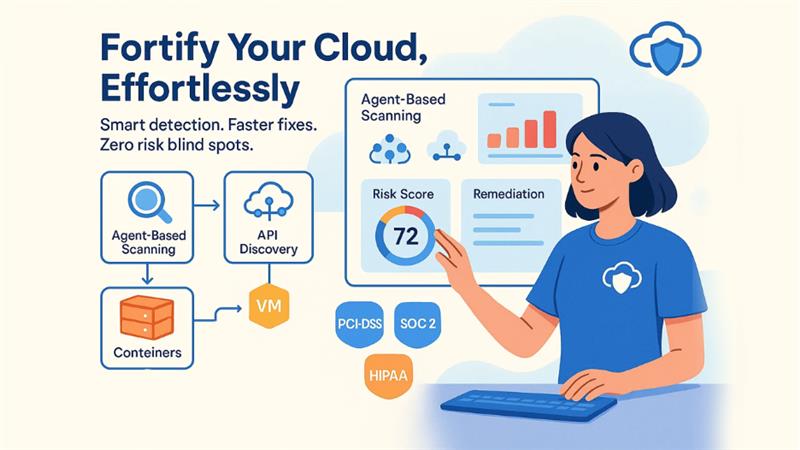 Fortify Your Cloud, Effortlessly

Smart detection. Faster fixes. Zero risk blind spots.

Agent-Based Scanning

API Discovery

Conteiners

VM

Agent-Based Scanning

Risk Score

72

Remediation

PCI-DSS

SOC 2

HIPAA